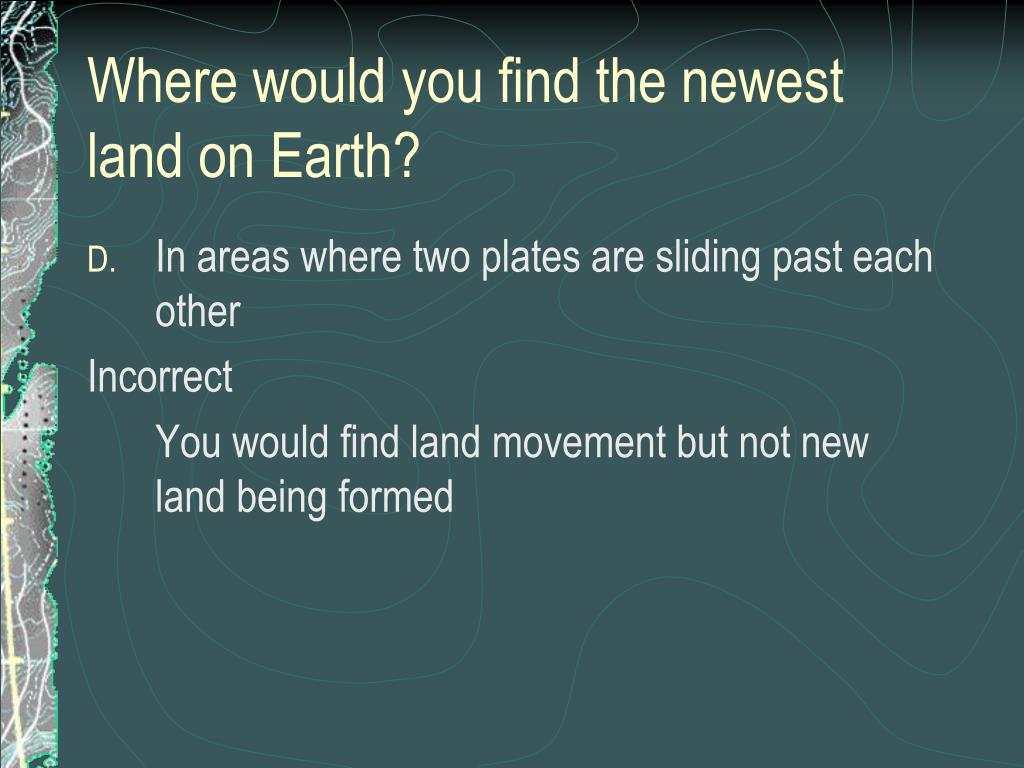 Where would you find the newest land on Earth?

D. In areas where two plates are sliding past each other

Incorrect

You would find land movement but not new land being formed